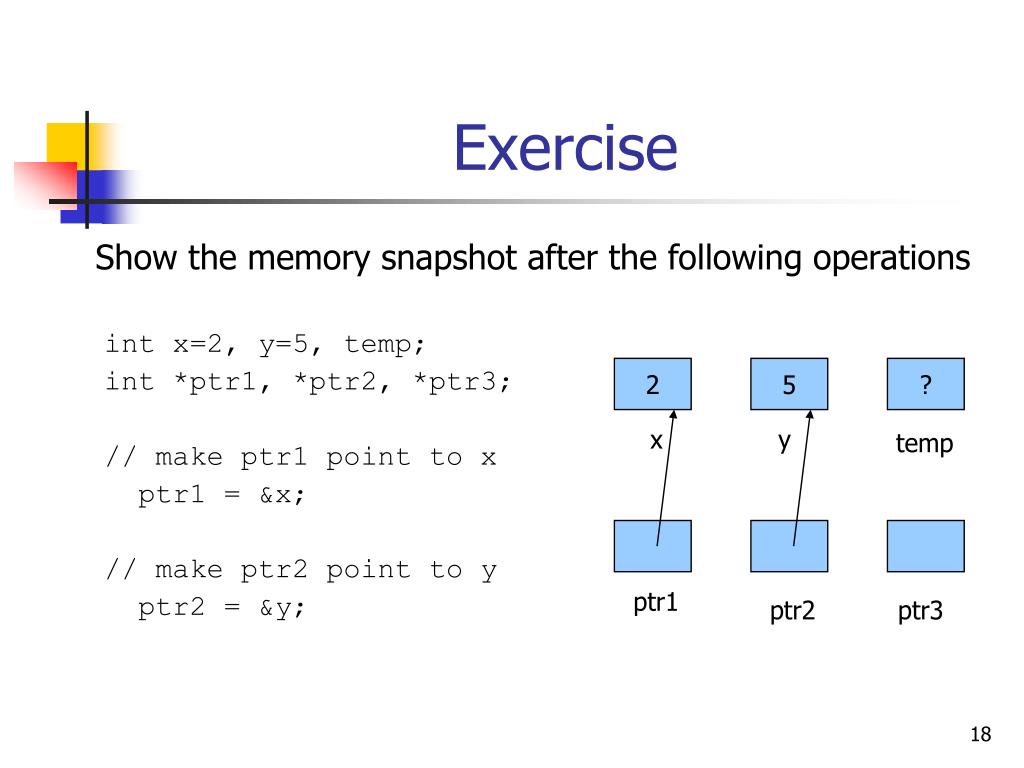 Exercise

Show the memory snapshot after the following operations

int x=2, y=5, temp;
int *ptr1, *ptr2, *ptr3;

// make ptr1 point to x
  ptr1 = &x;

// make ptr2 point to y
  ptr2 = &y;

2
5
?
x
y
temp
ptr1
ptr2
ptr3

18